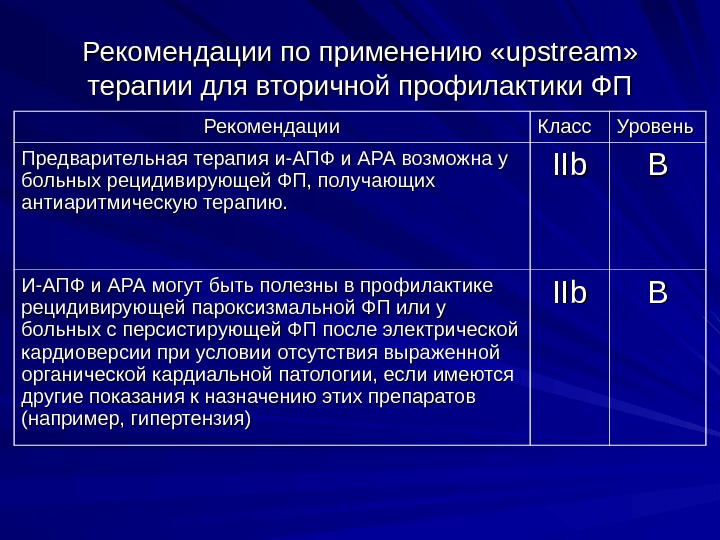 Рекомендации по применению «upstream» терапии для вторичной профилактики ФП

| Рекомендации | Класс | Уровень |
|---|---|---|
| Предварительная терапия и-АПФ и АРА возможна у больных рецидивирующей ФП, получающих антиаритмическую терапию. | IIb | B |
| И-АПФ и АРА могут быть полезны в профилактике рецидивирующей пароксизмальной ФП или у больных с персистирующей ФП после электрической кардиоверсии при условии отсутствия выраженной органической кардиальной патологии, если имеются другие показания к назначению этих препаратов (например, гипертензия) | IIb | B |